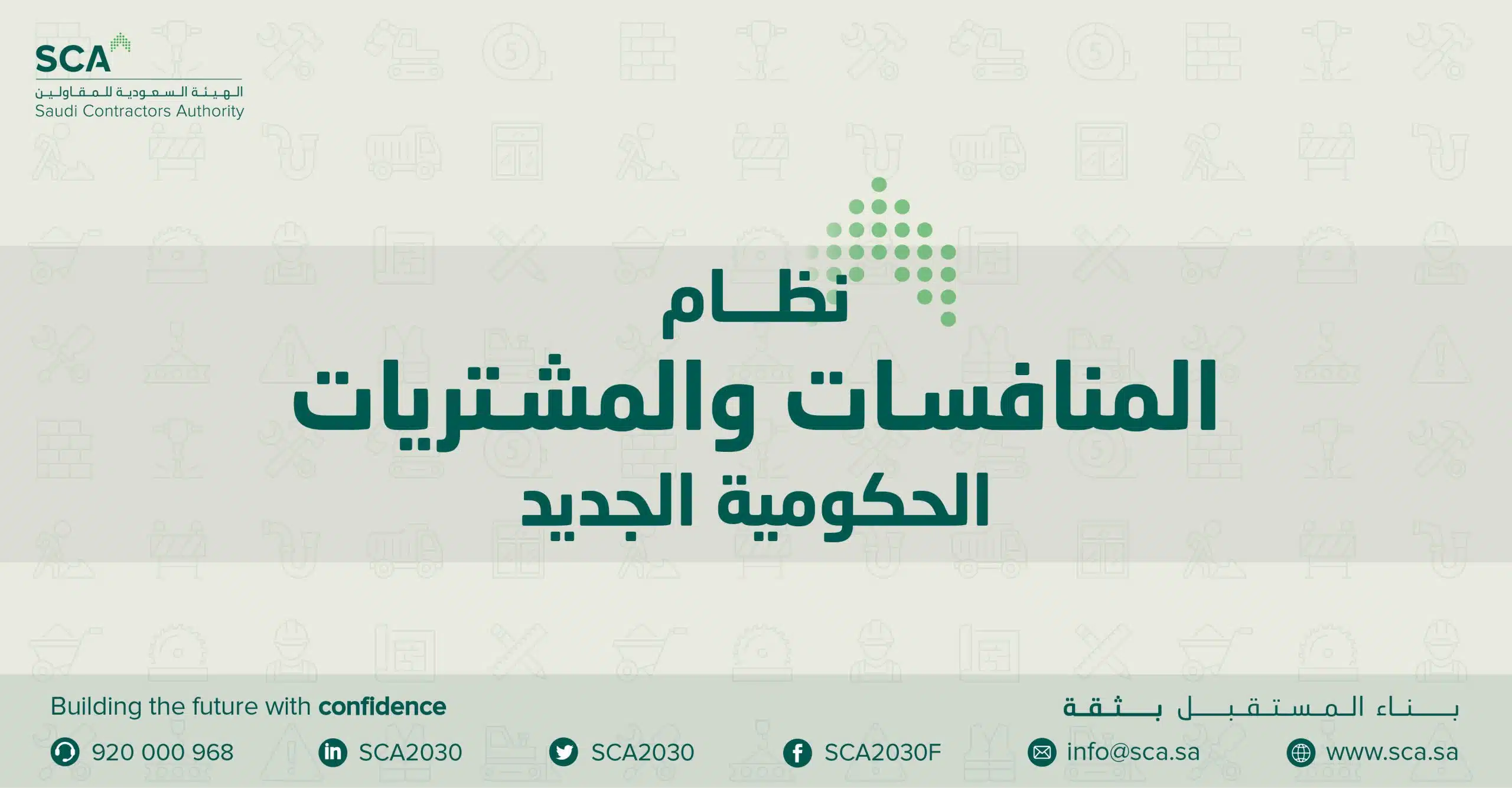 SCA
الهيئة السعودية للمقاولين
Saudi Contractors Authority

نظام
المنافسات والمشتريات
الحكومية الجديد

Building the future with confidence

بناء المستقبل بثقة

920 000 968
SCA2030
SCA2030
SCA2030F
info@sca.sa
www.sca.sa